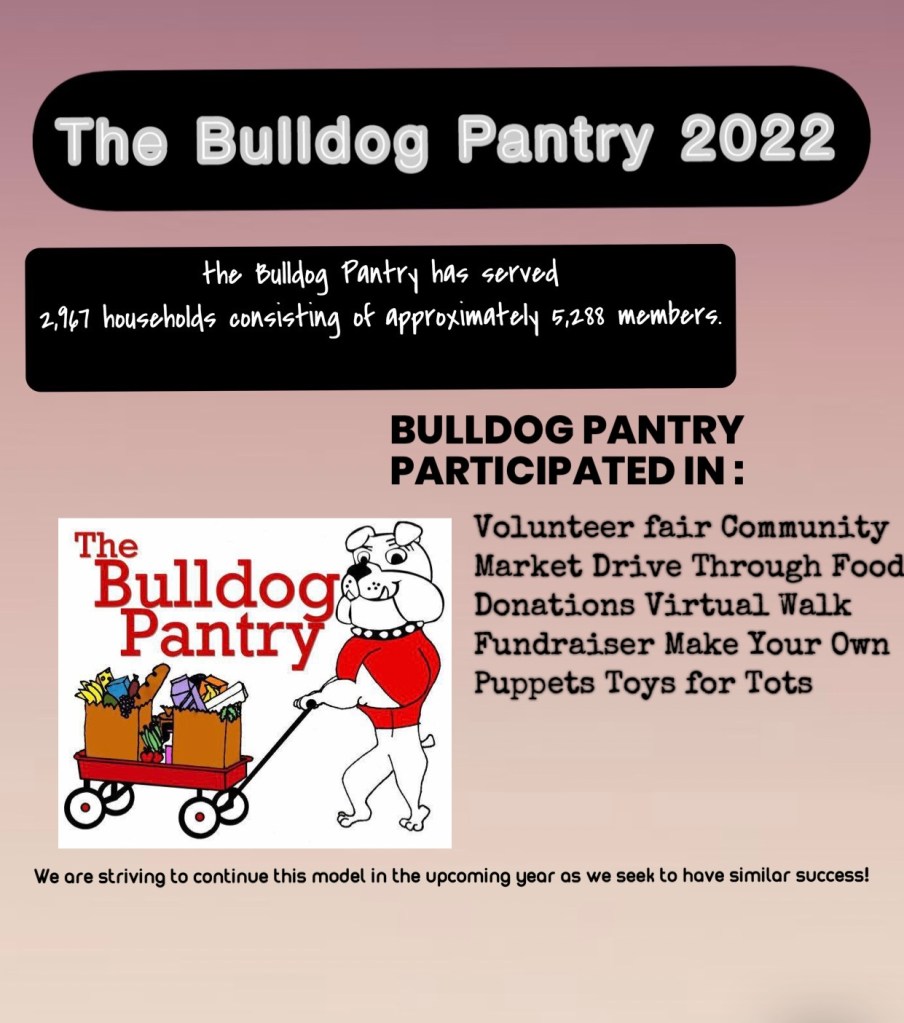 The Bulldog Pantry 2022

the Bulldog Pantry has served
2,967 households consisting of approximately 5,288 members.

BULLDOG PANTRY
PARTICIPATED IN :

The
Bulldog
Pantry

Volunteer fair Community Market Drive Through Food Donations Virtual Walk Fundraiser Make Your Own Puppets Toys for Tots

We are striving to continue this model in the upcoming year as we seek to have similar success!